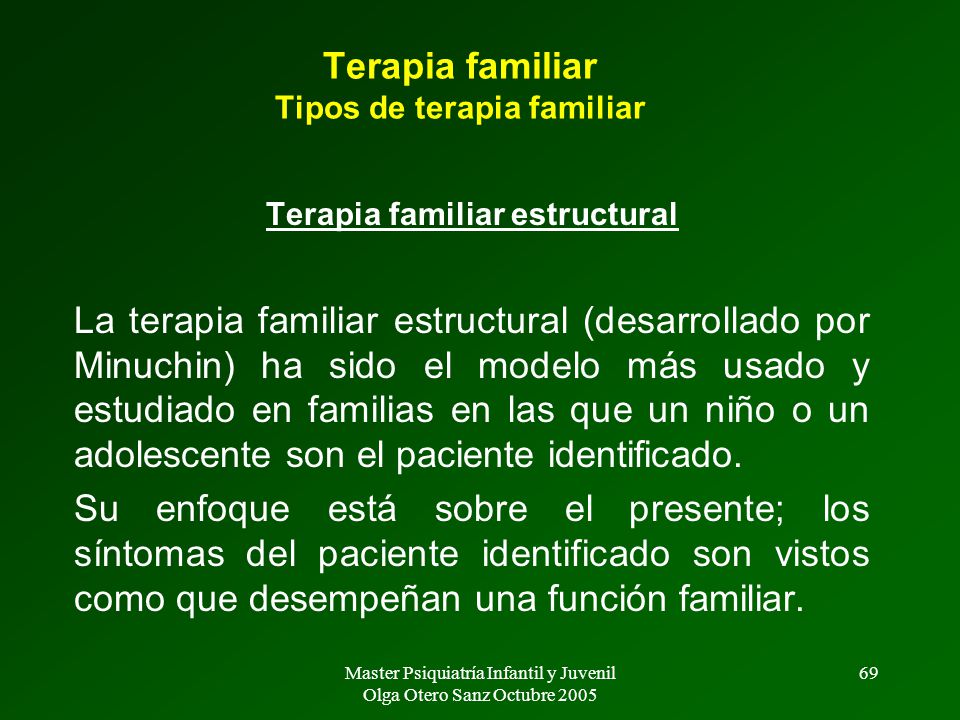 Terapia familiar
Tipos de terapia familiar

Terapia familiar estructural

La terapia familiar estructural (desarrollado por Minuchin) ha sido el modelo más usado y estudiado en familias en las que un niño o un adolescente son el paciente identificado.

Su enfoque está sobre el presente; los síntomas del paciente identificado son vistos como que desempeñan una función familiar.

Master Psiquiatría Infantil y Juvenil
Olga Otero Sanz Octubre 2005

69